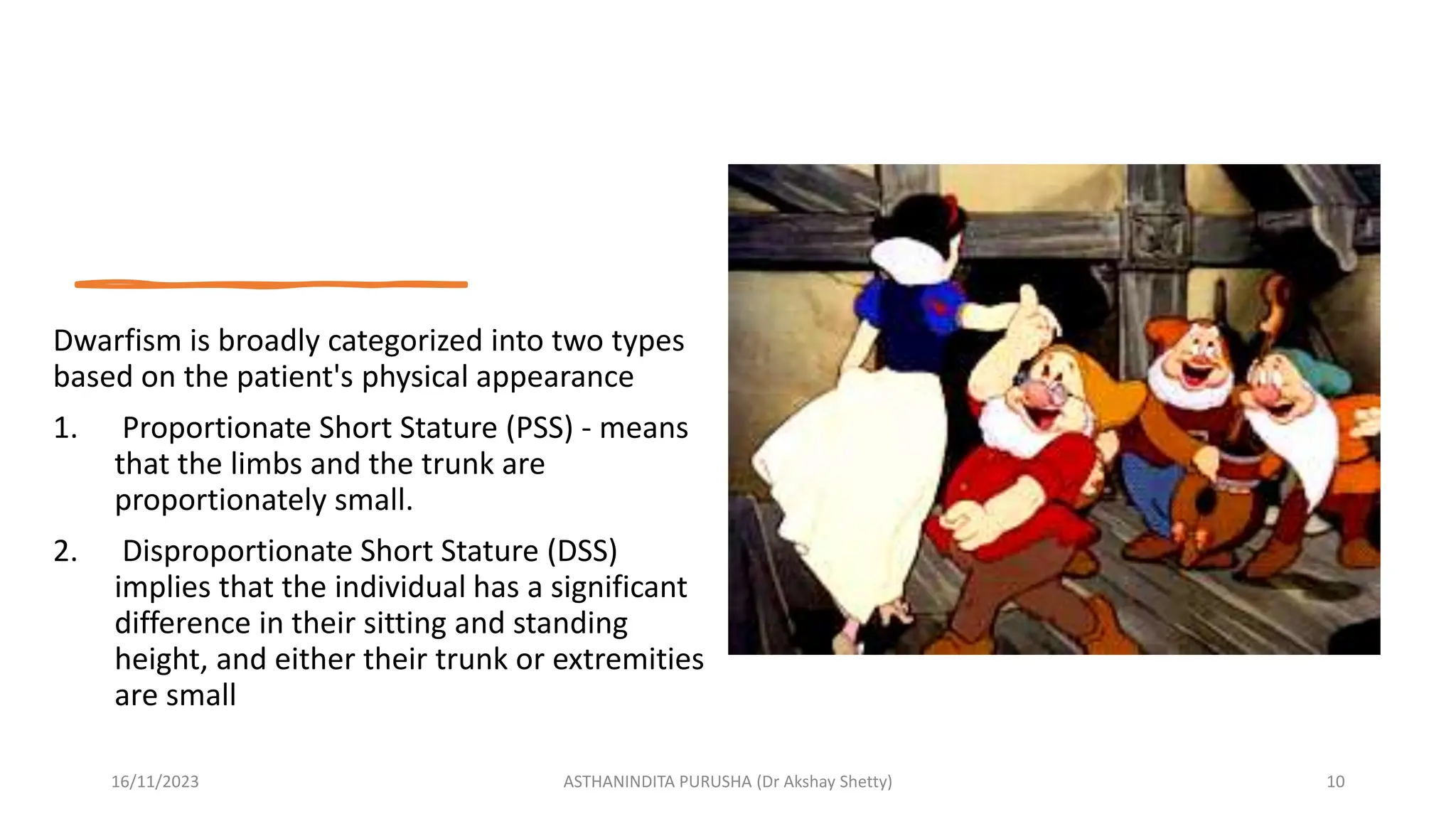 Dwarfism is broadly categorized into two types based on the patient's physical appearance

1. Proportionate Short Stature (PSS) - means that the limbs and the trunk are proportionately small.

2. Disproportionate Short Stature (DSS) implies that the individual has a significant difference in their sitting and standing height, and either their trunk or extremities are small

16/11/2023

ASTHANINDITA PURUSHA (Dr Akshay Shetty)

10